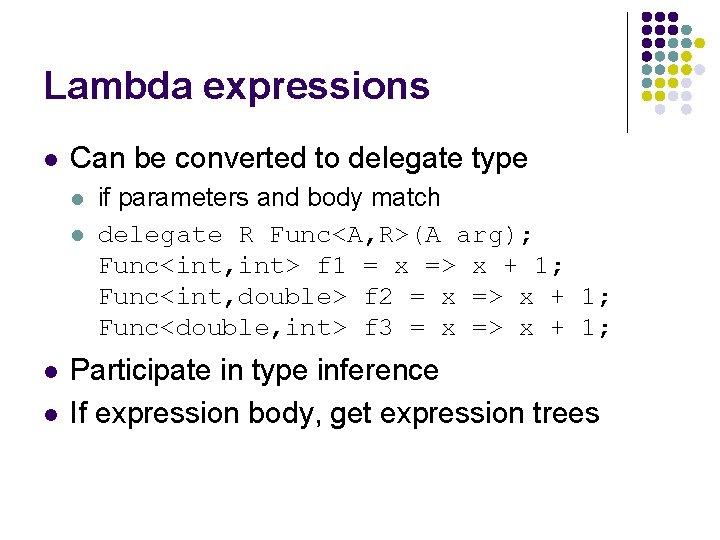 Lambda expressions

- Can be converted to delegate type
  - if parameters and body match
  - delegate R Func<A,R>(A arg);
    Func<int,int> f1 = x => x + 1;
    Func<int,double> f2 = x => x + 1;
    Func<double,int> f3 = x => x + 1;
- Participate in type inference
- If expression body, get expression trees